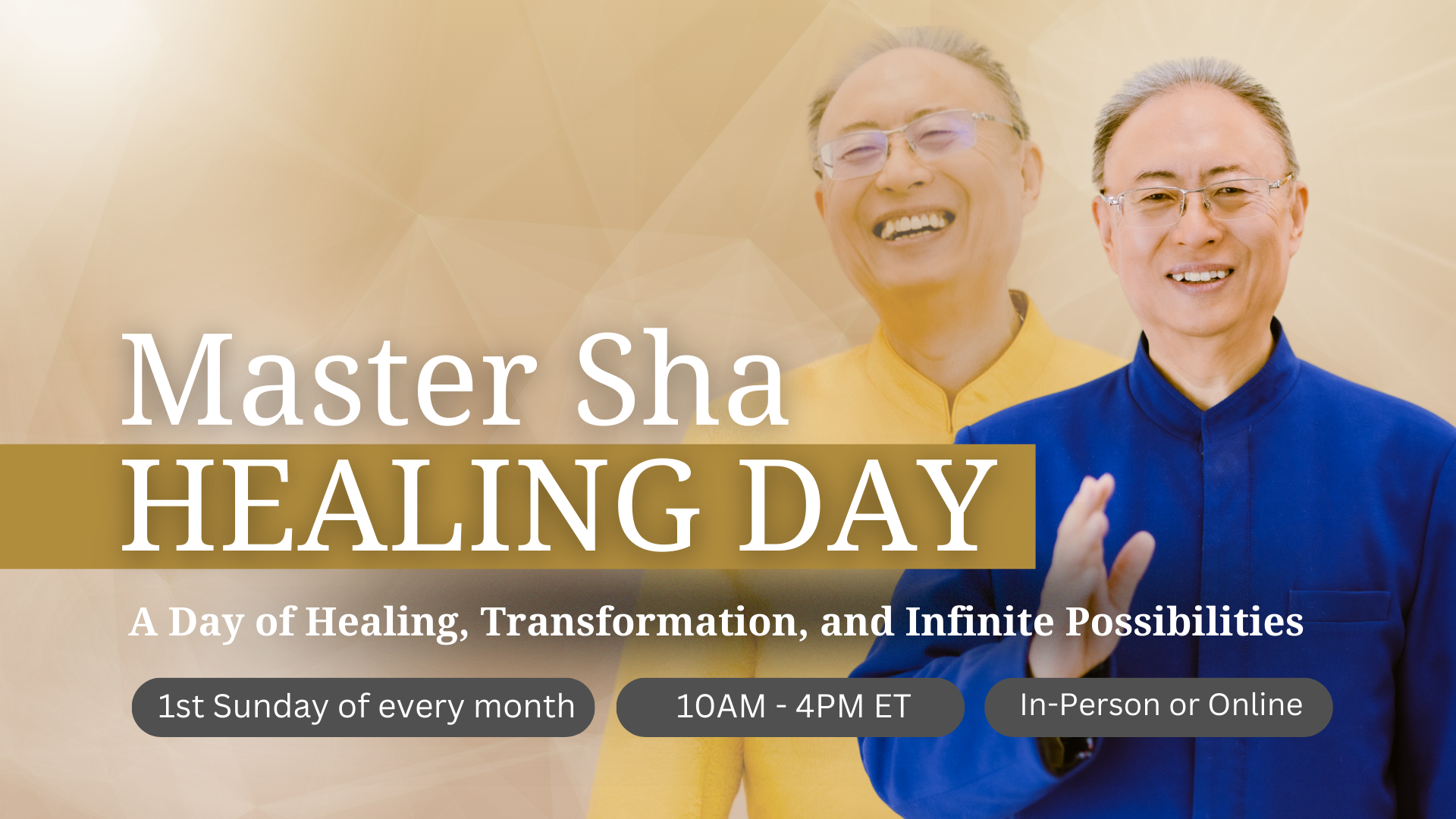 Master Sha
HEALING DAY

A Day of Healing, Transformation, and Infinite Possibilities

1st Sunday of every month

10AM - 4PM ET

In-Person or Online